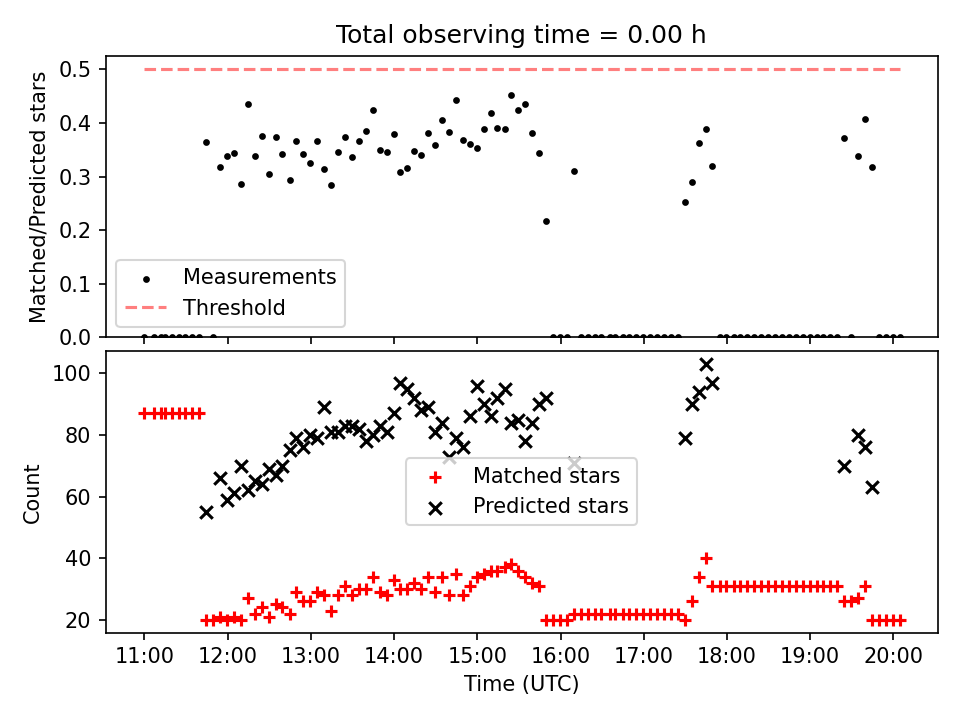 Total observing time = 0.00 h

Matched/Predicted stars

0.5
0.4
0.3
0.2
0.1
0.0

Measurements
Threshold

Count

100
80
60
40
20

Matched stars
Predicted stars

11:00
12:00
13:00
14:00
15:00
16:00
17:00
18:00
19:00
20:00

Time (UTC)